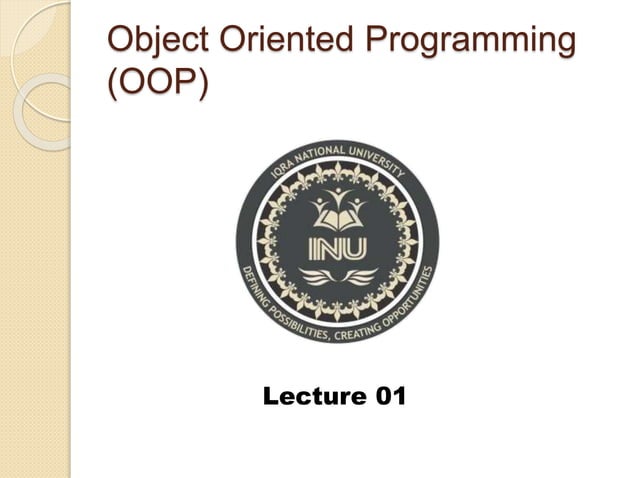 Object Oriented Programming (OOP)

IQRA NATIONAL UNIVERSITY

INU

DEFINING POSSIBILITIES, CREATING OPPORTUNITIES

Lecture 01